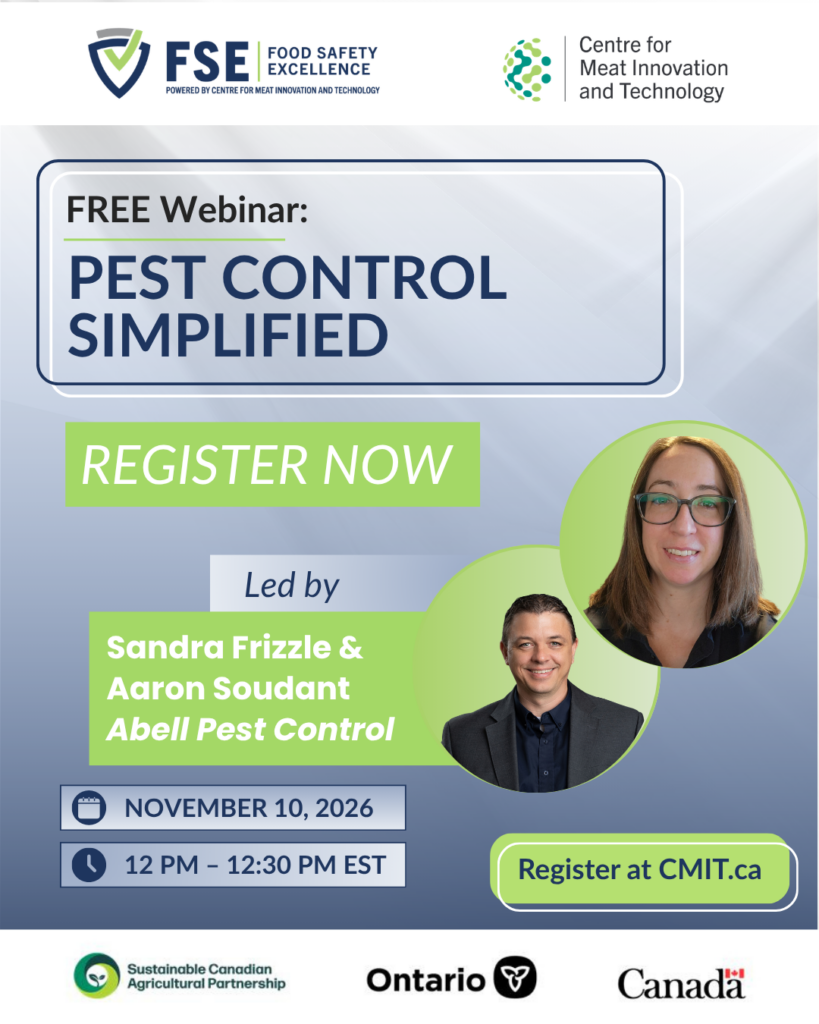 FSE FOOD SAFETY EXCELLENCE
POWERED BY CENTRE FOR MEAT INNOVATION AND TECHNOLOGY

Centre for Meat Innovation and Technology

FREE Webinar:

PEST CONTROL SIMPLIFIED

REGISTER NOW

Led by

Sandra Frizzle & Aaron Soudant
Abell Pest Control

NOVEMBER 10, 2026

12 PM – 12:30 PM EST

Register at CMIT.ca

Sustainable Canadian Agricultural Partnership

Ontario

Canada